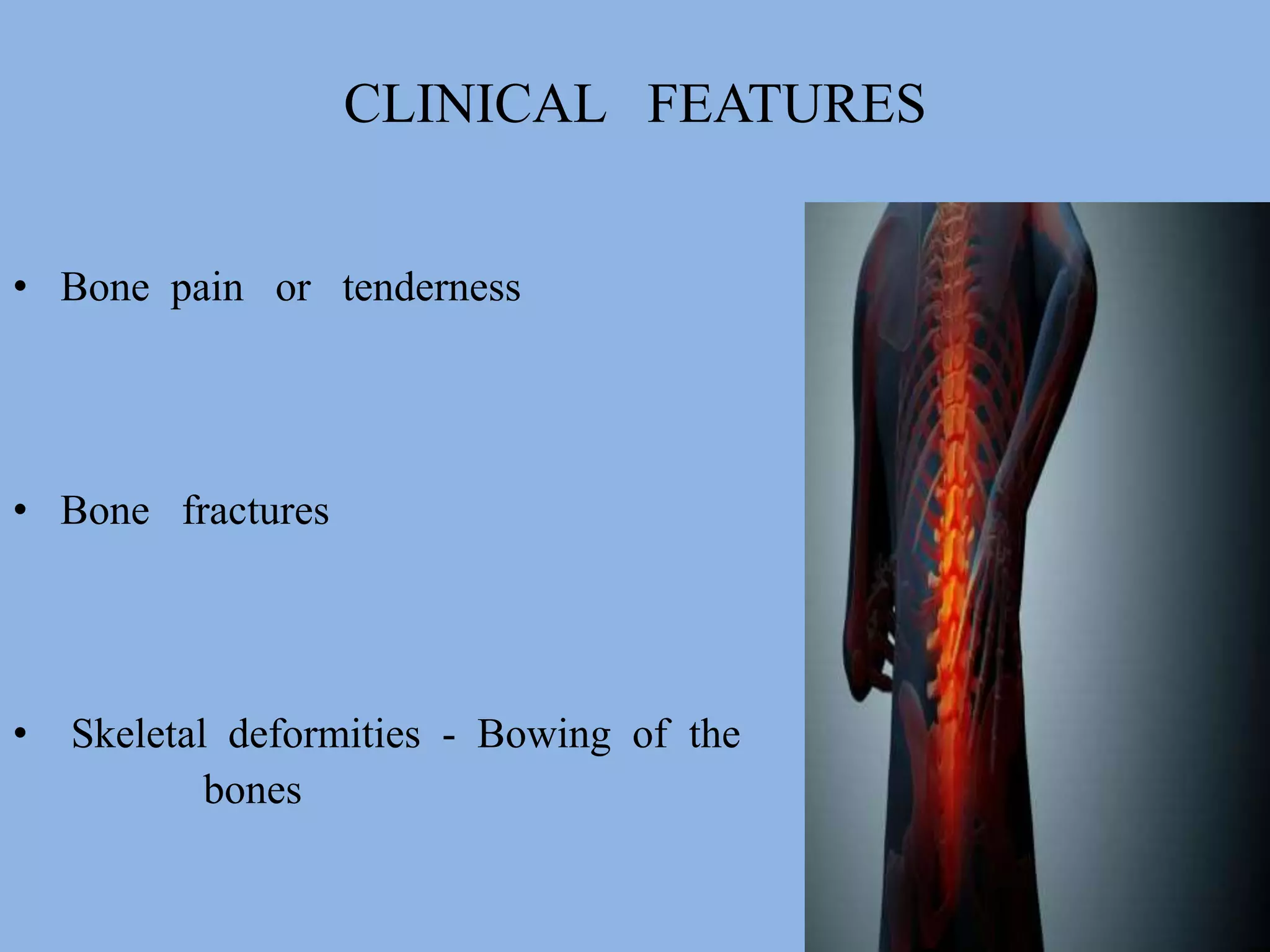 CLINICAL FEATURES

• Bone pain or tenderness

• Bone fractures

• Skeletal deformities - Bowing of the bones